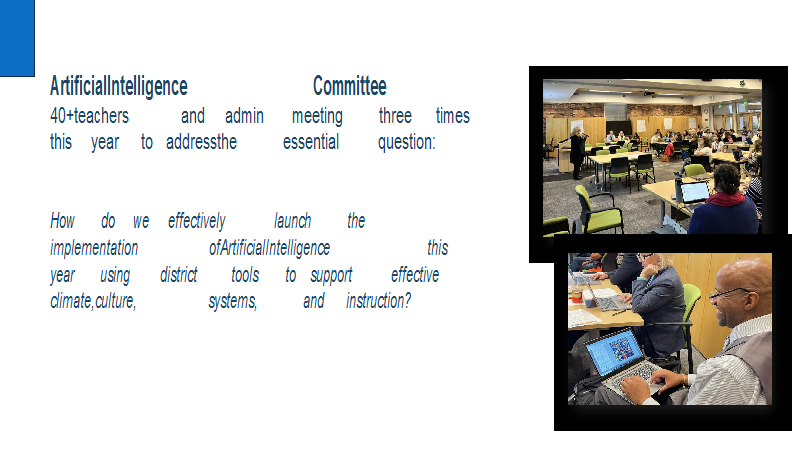 ArtificialIntelligence Committee
40+teachers and admin meeting three times this year to addressthe essential question:

How do we effectively launch the implementation ofArtificialIntelligence this year using district tools to support effective climate,culture, systems, and instruction?